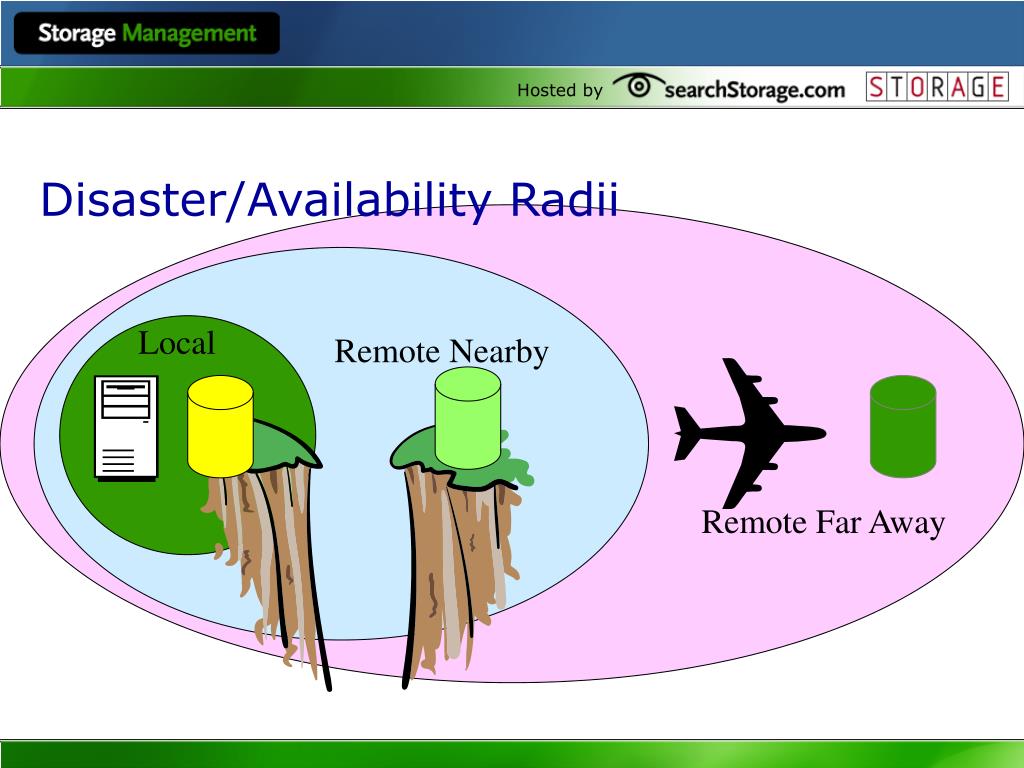 Storage Management

Hosted by searchStorage.com STORAGE

Disaster/Availability Radii

Local

Remote Nearby

Remote Far Away